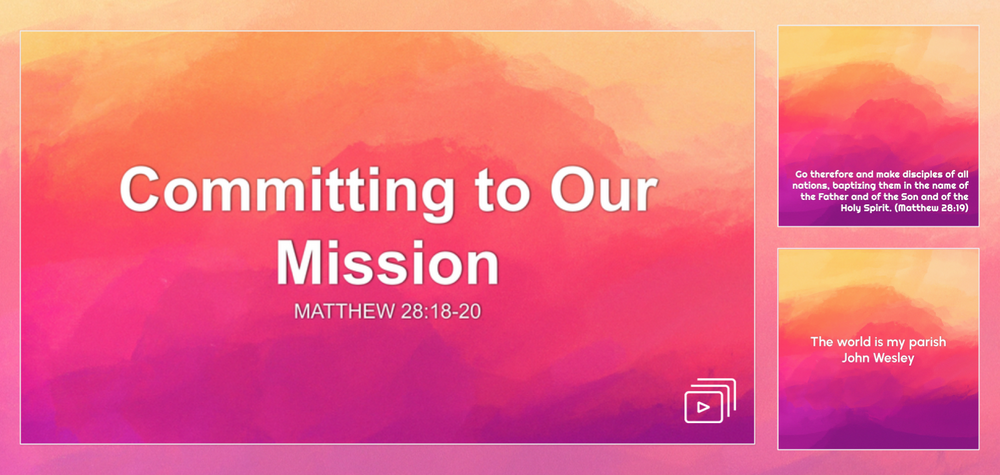 Committing to Our Mission

MATTHEW 28:18-20

Go therefore and make disciples of all nations, baptizing them in the name of the Father and of the Son and of the Holy Spirit. (Matthew 28:19)

The world is my parish
John Wesley